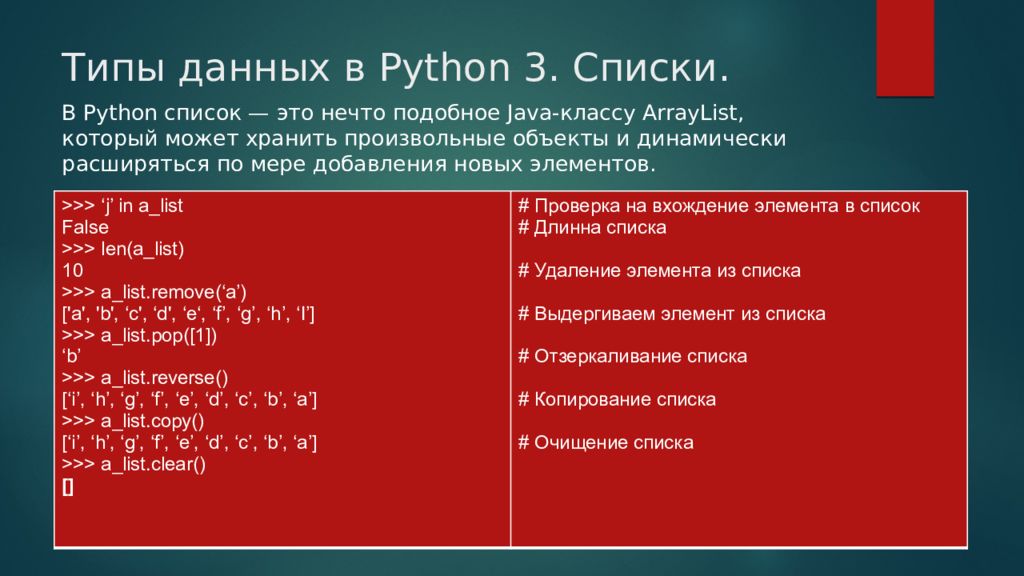 Типы данных в Python 3. Списки.

В Python список — это нечто подобное Java-классу ArrayList, который может хранить произвольные объекты и динамически расширяться по мере добавления новых элементов.

| >>> 'j' in a_list<br>False<br>>>> len(a_list)<br>10<br>>>> a_list.remove('a')<br>['a', 'b', 'c', 'd', 'e', 'f', 'g', 'h', 'I']<br>>>> a_list.pop([1])<br>'b'<br>>>> a_list.reverse()<br>['i', 'h', 'g', 'f', 'e', 'd', 'c', 'b', 'a']<br>>>> a_list.copy()<br>['i', 'h', 'g', 'f', 'e', 'd', 'c', 'b', 'a']<br>>>> a_list.clear()<br>[] | # Проверка на вхождение элемента в список<br># Длинна списка<br><br># Удаление элемента из списка<br><br># Выдергиваем элемент из списка<br><br># Отзеркаливание списка<br><br># Копирование списка<br><br># Очищение списка |
|---|---|